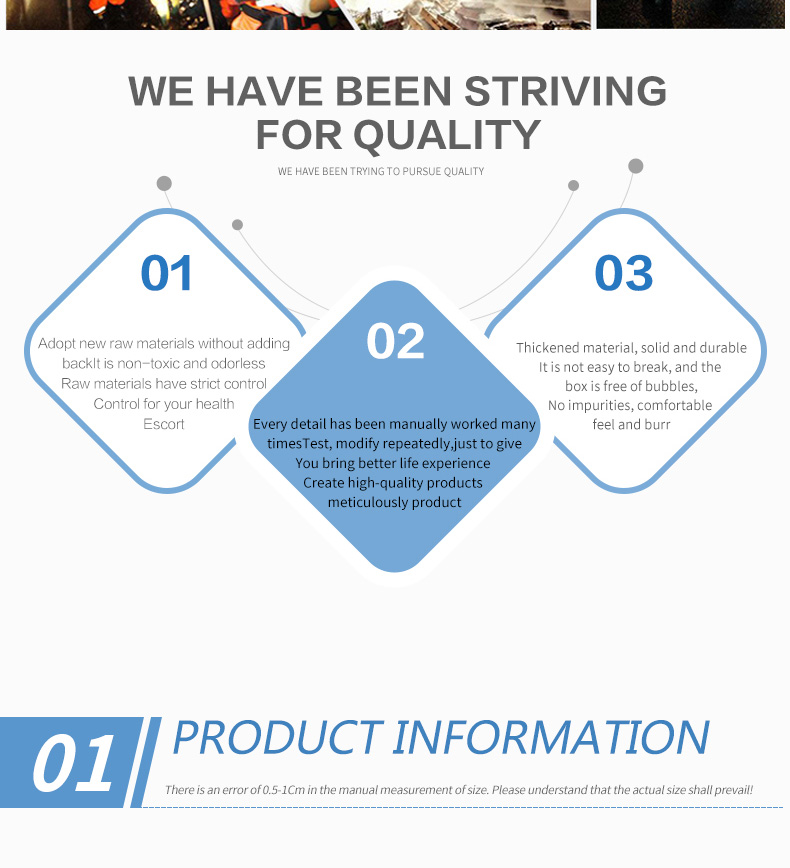 WE HAVE BEEN STRIVING FOR QUALITY

WE HAVE BEEN TRYING TO PURSUE QUALITY

01

Adopt new raw materials without adding backIt is non-toxic and odorless
Raw materials have strict control
Control for your health
Escort

02

Every detail has been manually worked many timesTest, modify repeatedly,just to give
You bring better life experience
Create high-quality products
meticulously product

03

Thickened material, solid and durable
It is not easy to break, and the box is free of bubbles,
No impurities, comfortable feel and burr

01 PRODUCT INFORMATION

There is an error of 0.5-1Cm in the manual measurement of size. Please understand that the actual size shall prevail!